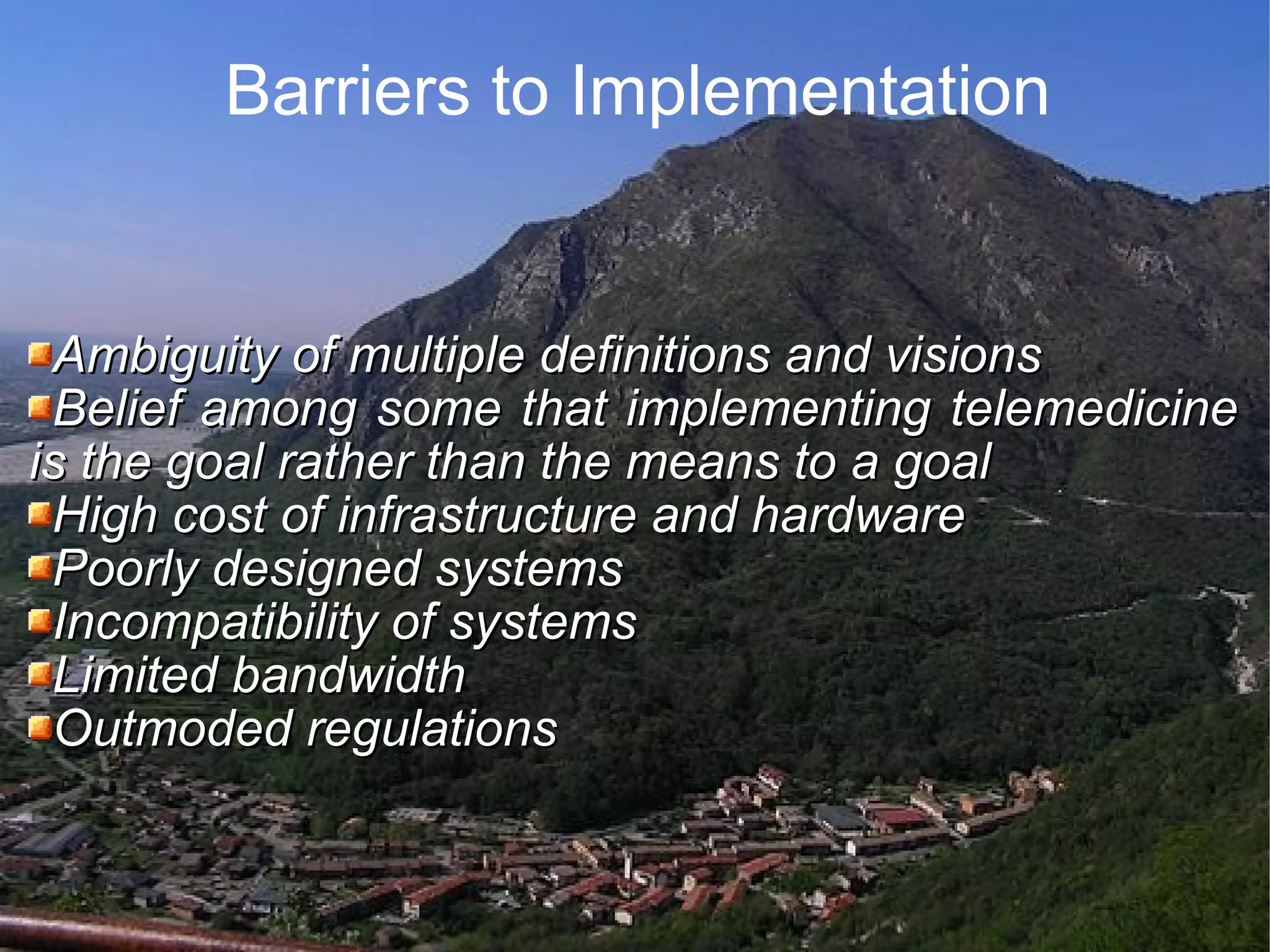 Barriers to Implementation

Ambiguity of multiple definitions and visions
Belief among some that implementing telemedicine is the goal rather than the means to a goal
High cost of infrastructure and hardware
Poorly designed systems
Incompatibility of systems
Limited bandwidth
Outmoded regulations